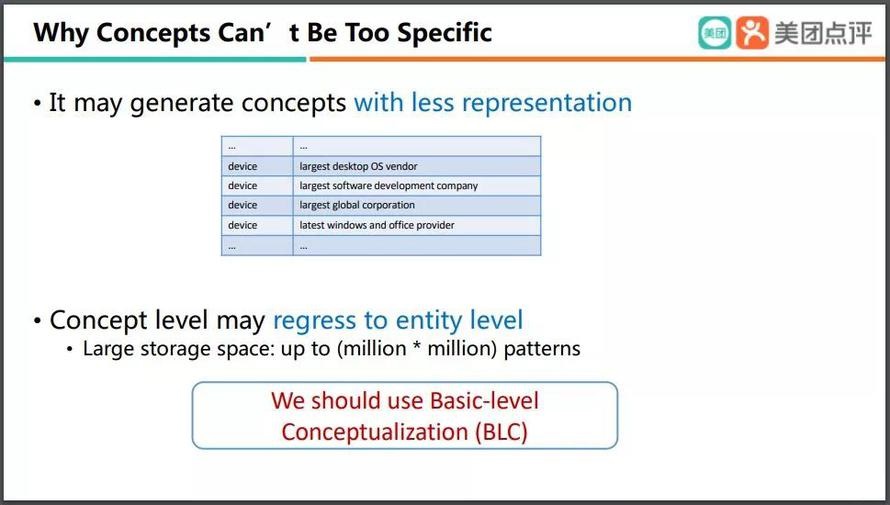 Why Concepts Can’t Be Too Specific

美团 美团点评

• It may generate concepts with less representation

| ... | ... |
|---|---|
| device | largest desktop OS vendor |
| device | largest software development company |
| device | largest global corporation |
| device | latest windows and office provider |
| ... | ... |

• Concept level may regress to entity level
  • Large storage space: up to (million * million) patterns

We should use Basic-level Conceptualization (BLC)